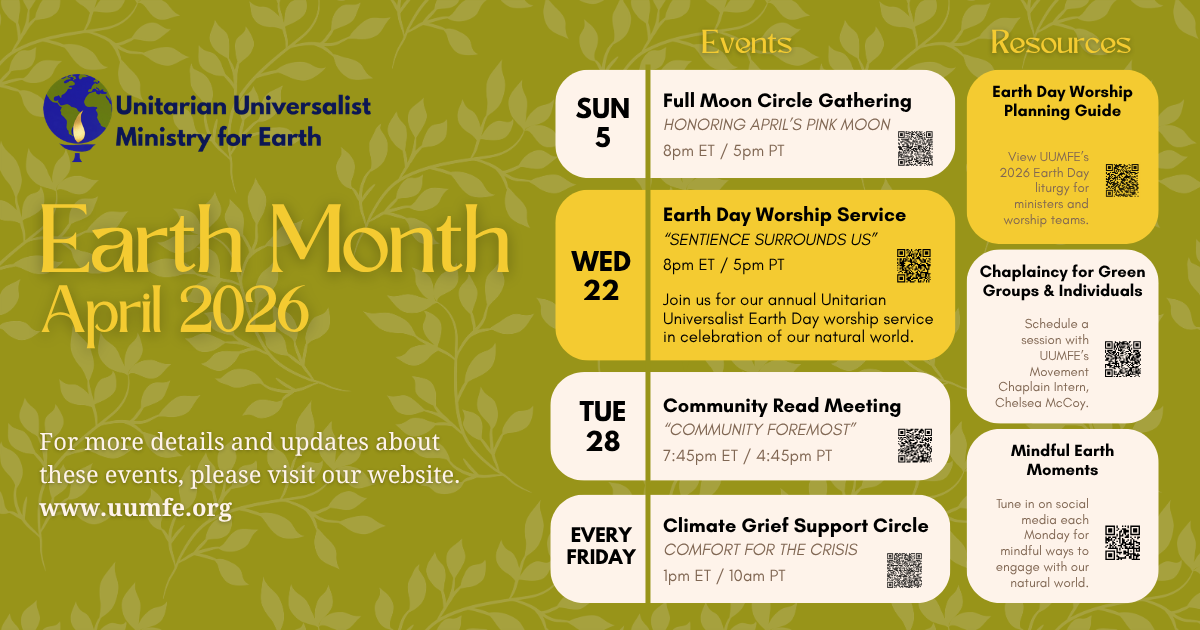 Unitarian Universalist Ministry for Earth

Earth Month
April 2026

For more details and updates about these events, please visit our website.
www.uumfe.org

Events

SUN 5
Full Moon Circle Gathering
HONORING APRIL'S PINK MOON
8pm ET / 5pm PT

WED 22
Earth Day Worship Service
"SENTIENCE SURROUNDS US"
8pm ET / 5pm PT
Join us for our annual Unitarian Universalist Earth Day worship service in celebration of our natural world.

TUE 28
Community Read Meeting
"COMMUNITY FOREMOST"
7:45pm ET / 4:45pm PT

EVERY FRIDAY
Climate Grief Support Circle
COMFORT FOR THE CRISIS
1pm ET / 10am PT

Resources

Earth Day Worship Planning Guide
View UUMFE's 2026 Earth Day liturgy for ministers and worship teams.

Chaplaincy for Green Groups & Individuals
Schedule a session with UUMFE's Movement Chaplain Intern, Chelsea McCoy.

Mindful Earth Moments
Tune in on social media each Monday for mindful ways to engage with our natural world.